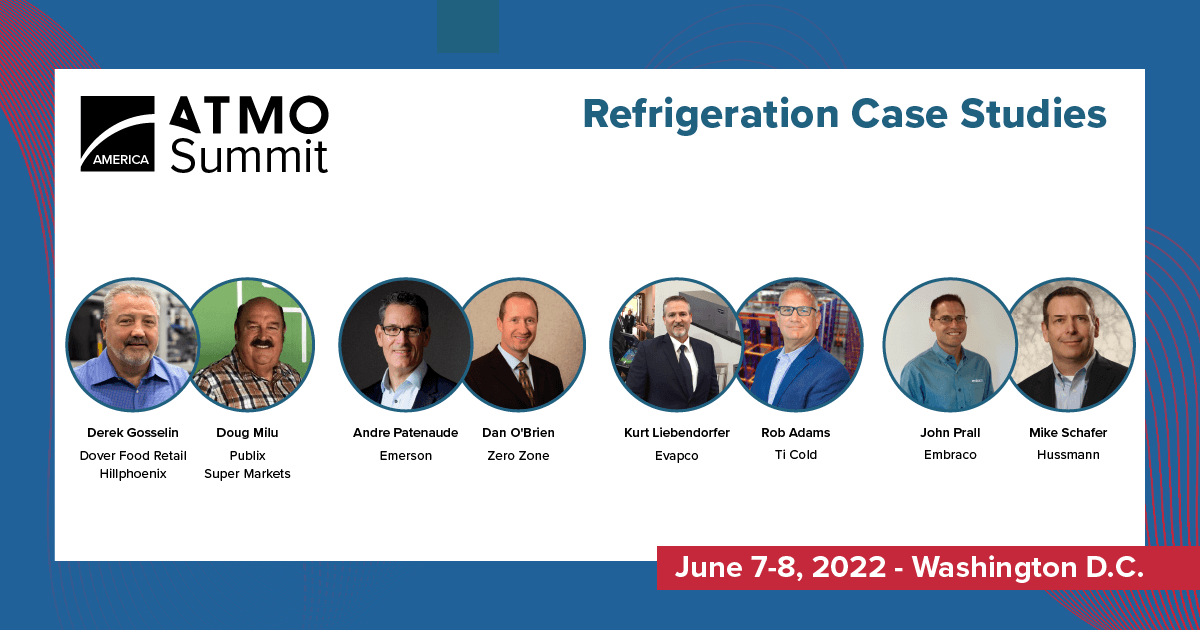 AMERICA ATMO Summit

Refrigeration Case Studies

Derek Gosselin
Dover Food Retail
Hillphoenix

Doug Milu
Publix
Super Markets

Andre Patenaude
Emerson

Dan O'Brien
Zero Zone

Kurt Liebendorfer
Evapco

Rob Adams
Ti Cold

John Prall
Embraco

Mike Schafer
Hussmann

June 7-8, 2022 - Washington D.C.